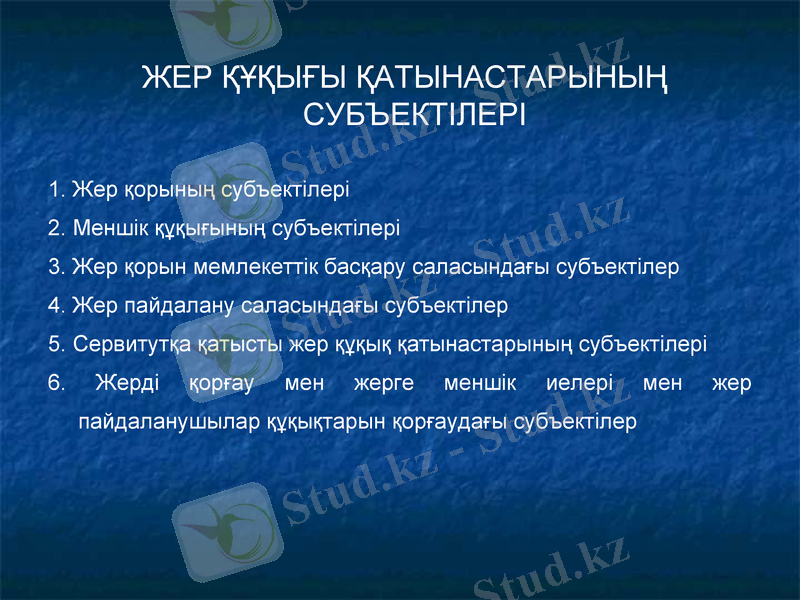 ЖЕР ҚҰҚЫҒЫ ҚАТЫНАСТАРЫНЫҢ СУБЪЕКТІЛЕРІ

1. Жер қорының субъектілері

2. Меншік құқығының субъектілері

3. Жер қорын мемлекеттік басқару саласындағы субъектілер

4. Жер пайдалану саласындағы субъектілер

5. Сервитутқа қатысты жер құқық қатынастарының субъектілері

6. Жерді қорғау мен жерге меншік иелері мен жер пайдаланушылар құқықтарын қорғаудағы субъектілер

Stud.kz
Stud.kz
Stud.kz
Stud.kz - Stud.kz
Stud.kz
Stud.kz